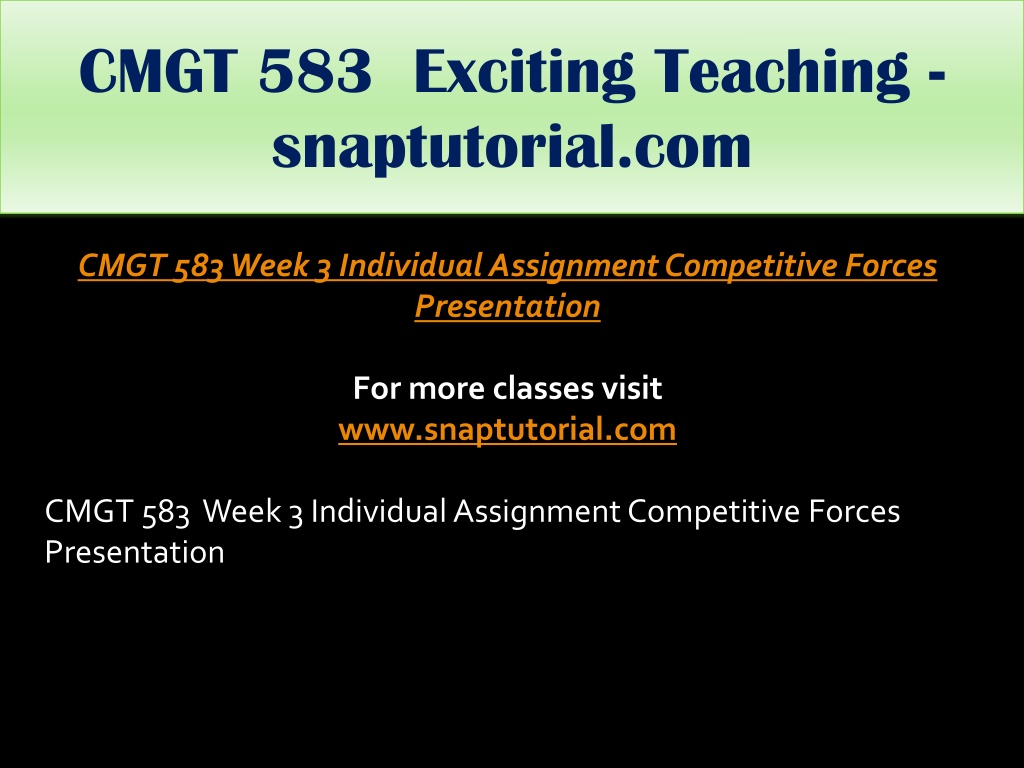 CMGT 583 Exciting Teaching - snaptutorial.com

CMGT 583 Week 3 Individual Assignment Competitive Forces Presentation

For more classes visit
www.snaptutorial.com

CMGT 583 Week 3 Individual Assignment Competitive Forces Presentation